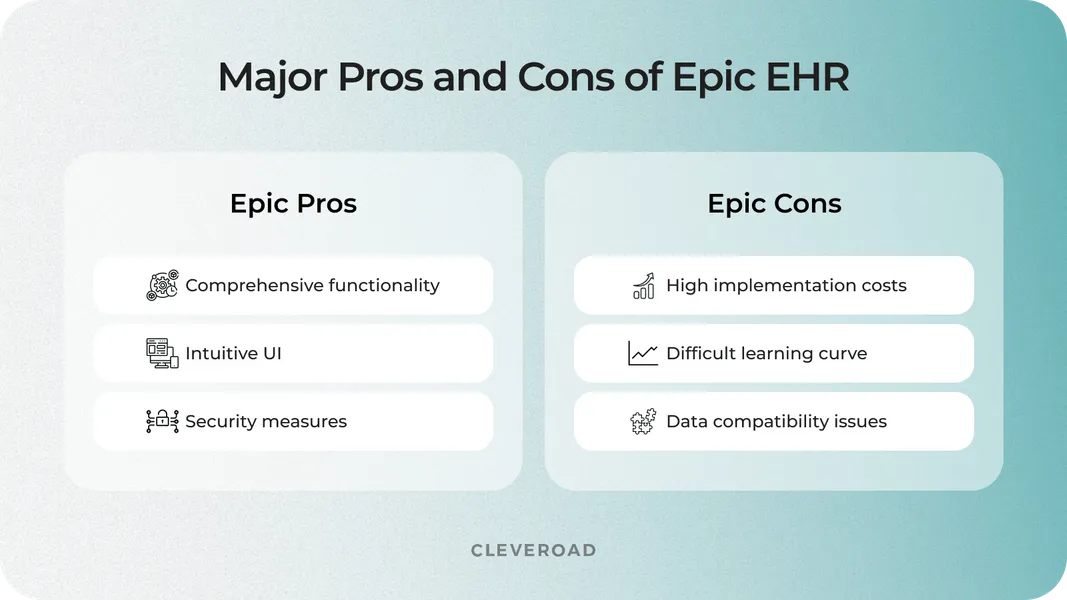 Major Pros and Cons of Epic EHR

Epic Pros

Comprehensive functionality

Intuitive UI

Security measures

Epic Cons

High implementation costs

Difficult learning curve

Data compatibility issues

CLEVEROAD